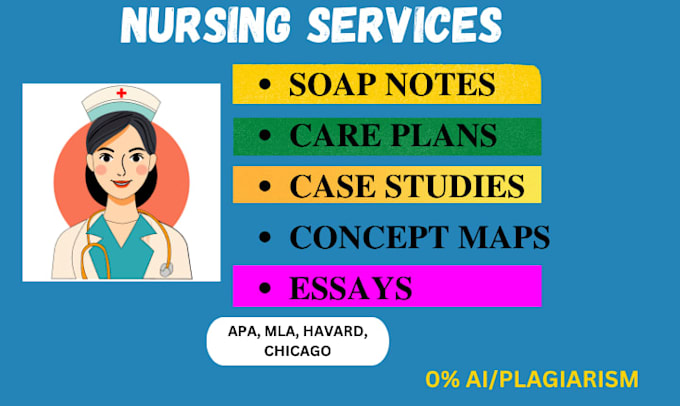 NURSING SERVICES

• SOAP NOTES
• CARE PLANS
• CASE STUDIES
• CONCEPT MAPS
• ESSAYS

APA, MLA, HAVARD, CHICAGO

0% AI/PLAGIARISM